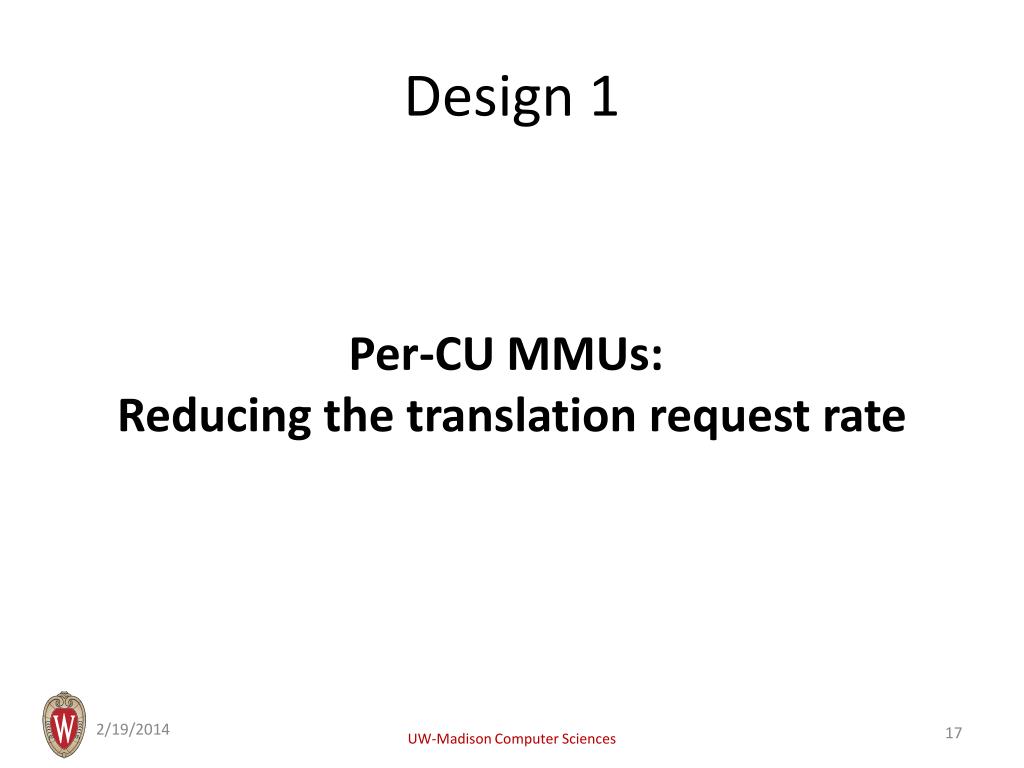 Design 1

Per-CU MMUs:
Reducing the translation request rate

W

2/19/2014

UW-Madison Computer Sciences

17